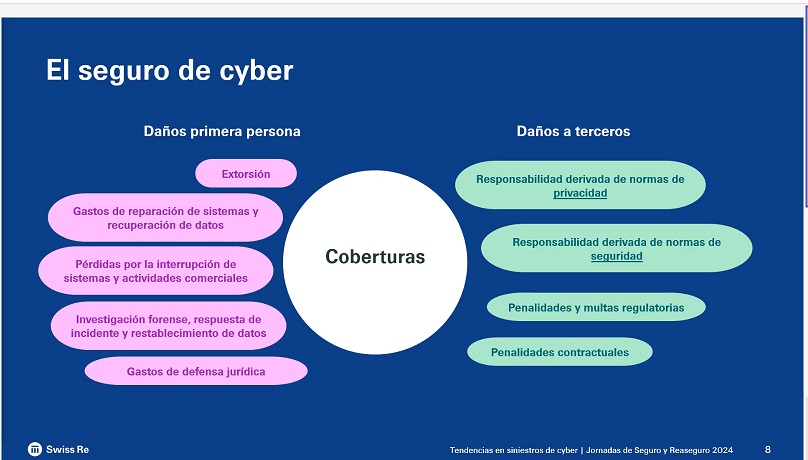 El seguro de cyber

Daños primera persona

Extorsión

Gastos de reparación de sistemas y recuperación de datos

Pérdidas por la interrupción de sistemas y actividades comerciales

Investigación forense, respuesta de incidente y restablecimiento de datos

Gastos de defensa jurídica

Coberturas

Daños a terceros

Responsabilidad derivada de normas de privacidad

Responsabilidad derivada de normas de seguridad

Penalidades y multas regulatorias

Penalidades contractuales

Swiss Re

Tendencias en siniestros de cyber | Jornadas de Seguro y Reaseguro 2024

8